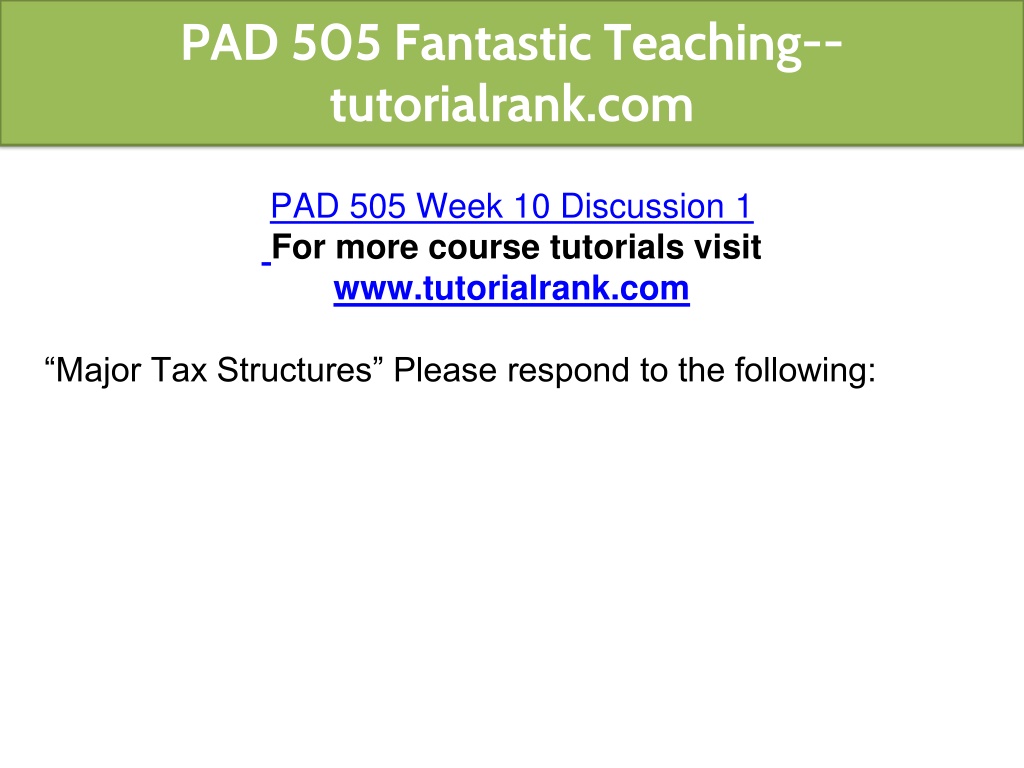 PAD 505 Fantastic Teaching--tutorialrank.com

PAD 505 Week 10 Discussion 1
For more course tutorials visit
www.tutorialrank.com

“Major Tax Structures” Please respond to the following: